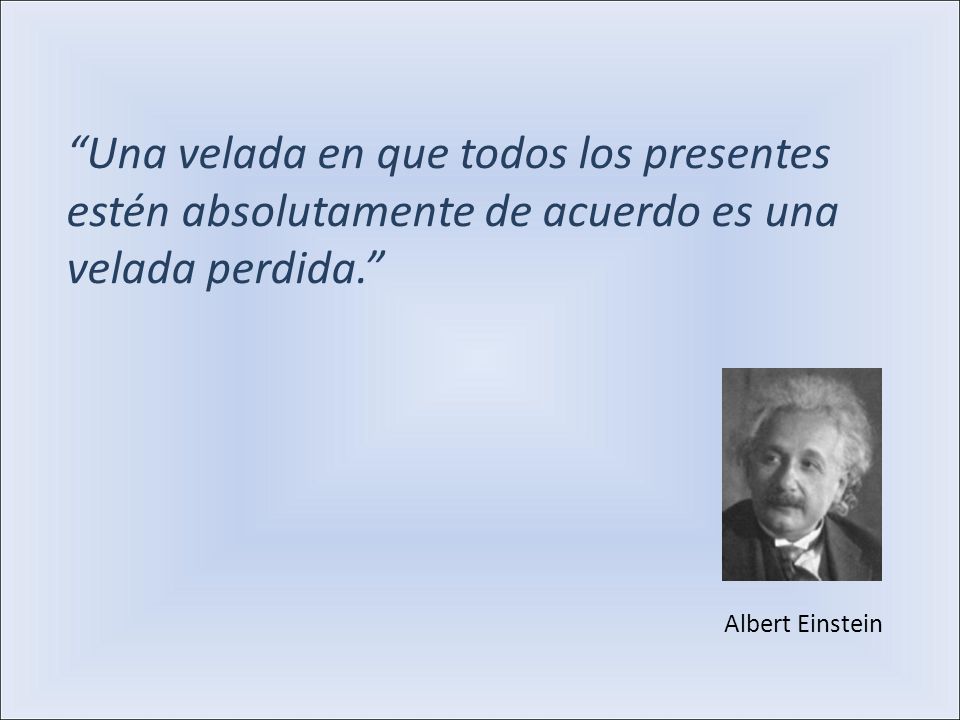 “Una velada en que todos los presentes estén absolutamente de acuerdo es una velada perdida.”

Albert Einstein